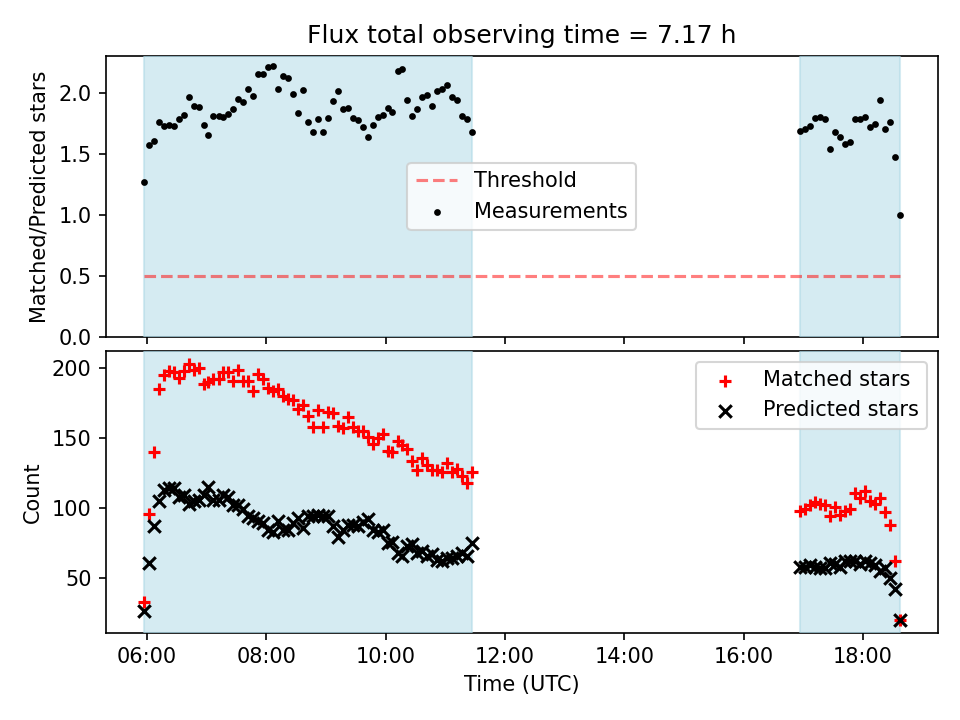 Flux total observing time = 7.17 h

Matched/Predicted stars

2.0
1.5
1.0
0.5
0.0

Threshold
Measurements

Count

200
150
100
50

Matched stars
Predicted stars

06:00
08:00
10:00
12:00
14:00
16:00
18:00

Time (UTC)